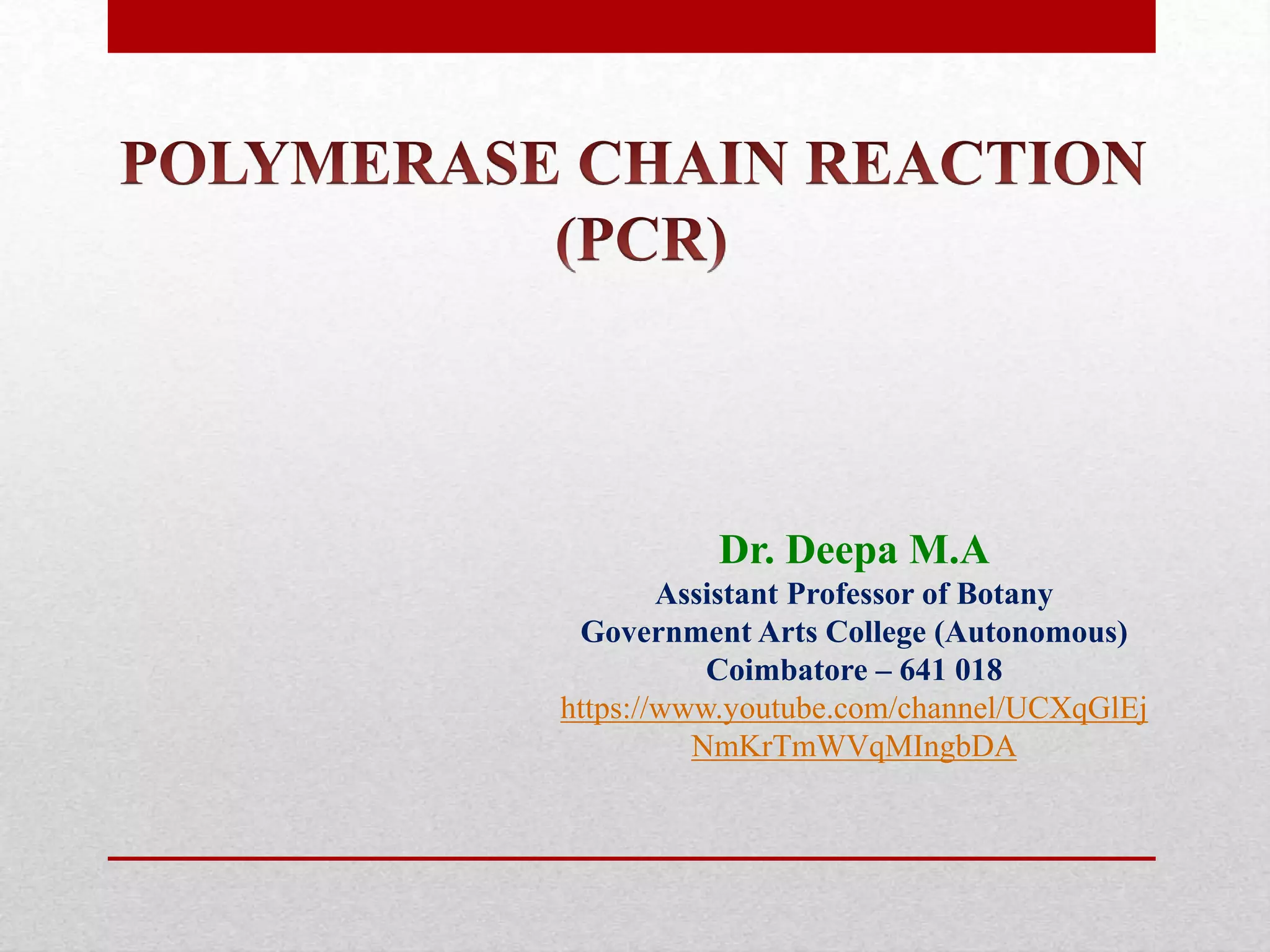 POLYMERASE CHAIN REACTION (PCR)

Dr. Deepa M.A
Assistant Professor of Botany
Government Arts College (Autonomous)
Coimbatore – 641 018
https://www.youtube.com/channel/UCXqGlEjNmKrTmWVqMIngbDA